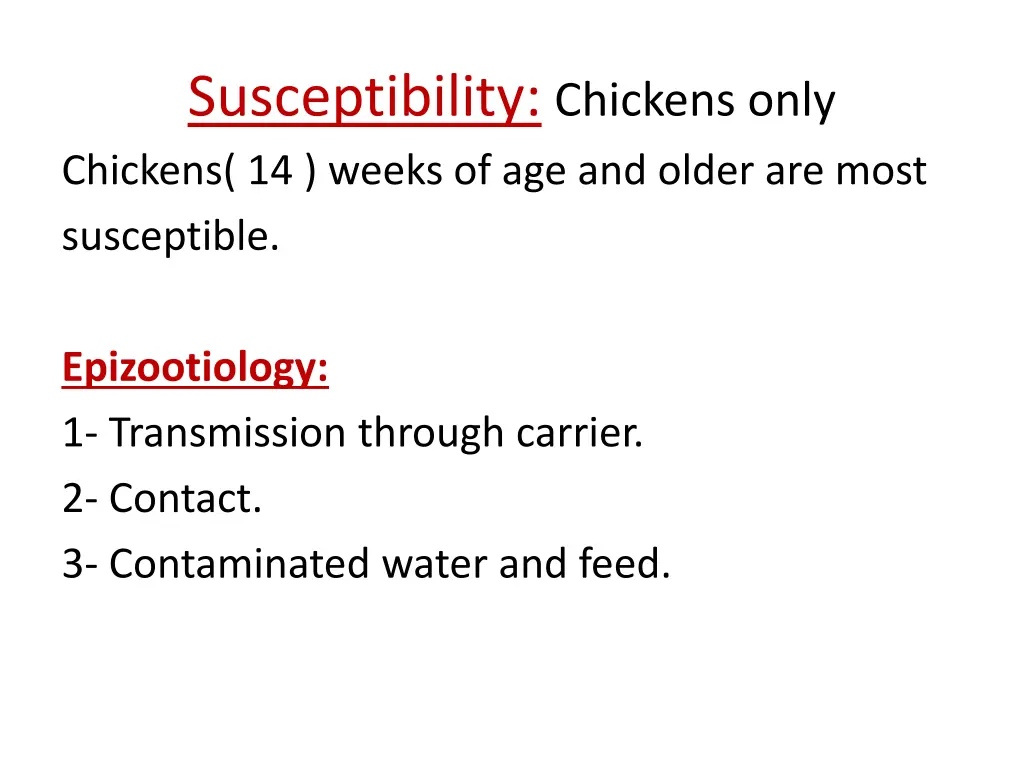 Susceptibility: Chickens only

Chickens( 14 ) weeks of age and older are most susceptible.

Epizootiology:

1- Transmission through carrier.
2- Contact.
3- Contaminated water and feed.